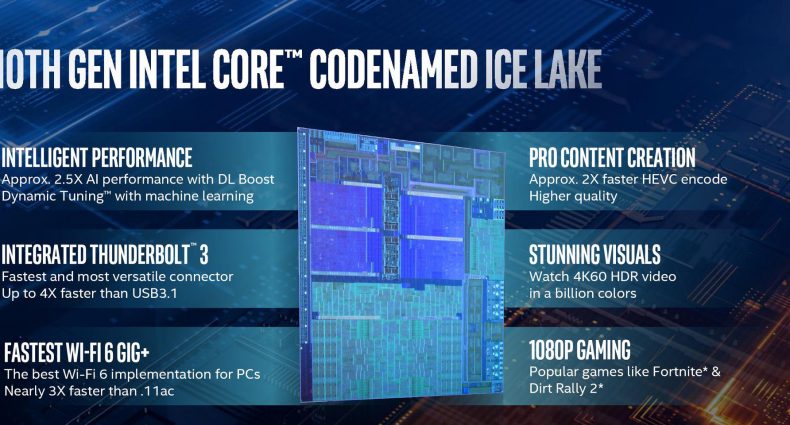 10TH GEN INTEL CORE™ CODENAMED ICE LAKE

INTELLIGENT PERFORMANCE
Approx. 2.5X AI performance with DL Boost
Dynamic Tuning™ with machine learning

INTEGRATED THUNDERBOLT™ 3
Fastest and most versatile connector
Up to 4X faster than USB3.1

FASTEST WI-FI 6 GIG+
The best Wi-Fi 6 implementation for PCs
Nearly 3X faster than .11ac

PRO CONTENT CREATION
Approx. 2X faster HEVC encode
Higher quality

STUNNING VISUALS
Watch 4K60 HDR video
in a billion colors

1080P GAMING
Popular games like Fortnite* &
Dirt Rally 2*